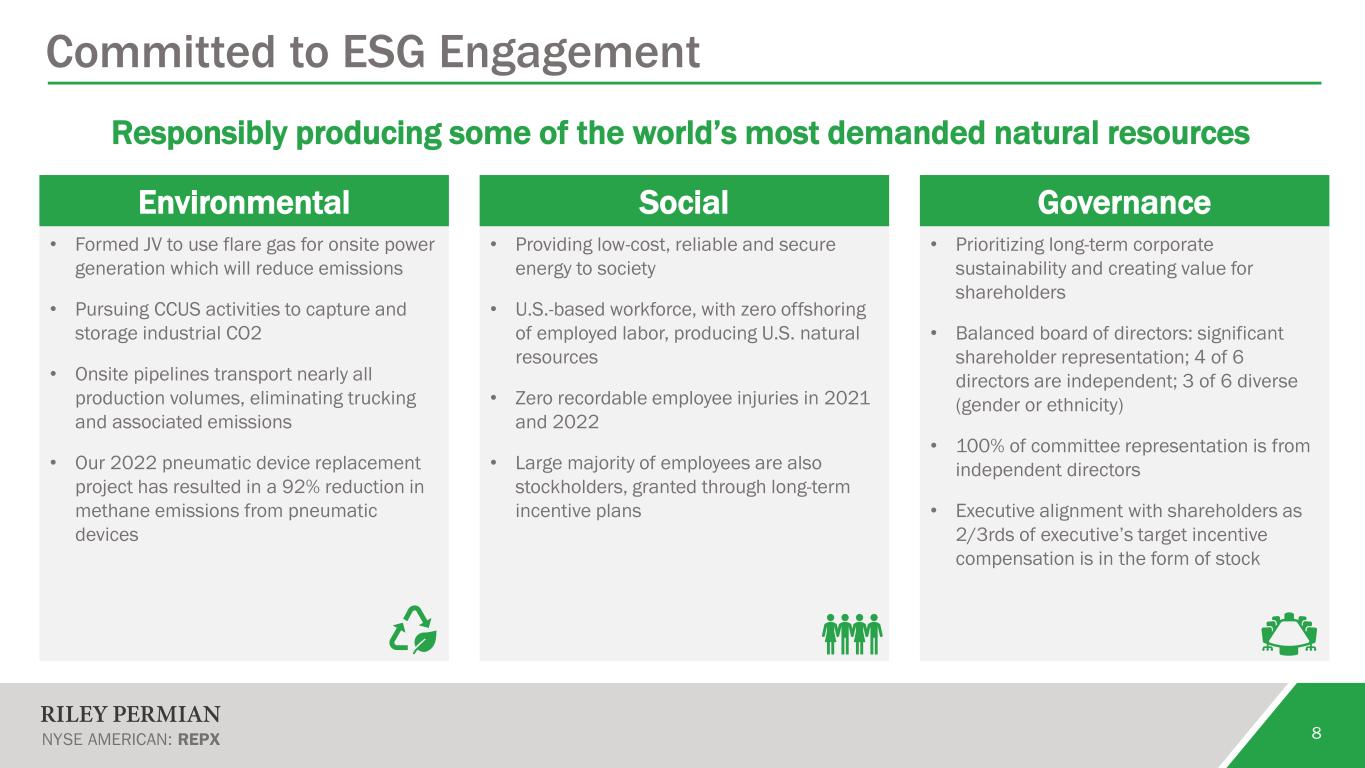 Committed to ESG Engagement

Responsibly producing some of the world's most demanded natural resources

Environmental

• Formed JV to use flare gas for onsite power generation which will reduce emissions

• Pursuing CCUS activities to capture and storage industrial CO2

• Onsite pipelines transport nearly all production volumes, eliminating trucking and associated emissions

• Our 2022 pneumatic device replacement project has resulted in a 92% reduction in methane emissions from pneumatic devices

Social

• Providing low-cost, reliable and secure energy to society

• U.S.-based workforce, with zero offshoring of employed labor, producing U.S. natural resources

• Zero recordable employee injuries in 2021 and 2022

• Large majority of employees are also stockholders, granted through long-term incentive plans

Governance

• Prioritizing long-term corporate sustainability and creating value for shareholders

• Balanced board of directors: significant shareholder representation; 4 of 6 directors are independent; 3 of 6 diverse (gender or ethnicity)

• 100% of committee representation is from independent directors

• Executive alignment with shareholders as 2/3rds of executive's target incentive compensation is in the form of stock

RILEY PERMIAN
NYSE AMERICAN: REPX

8